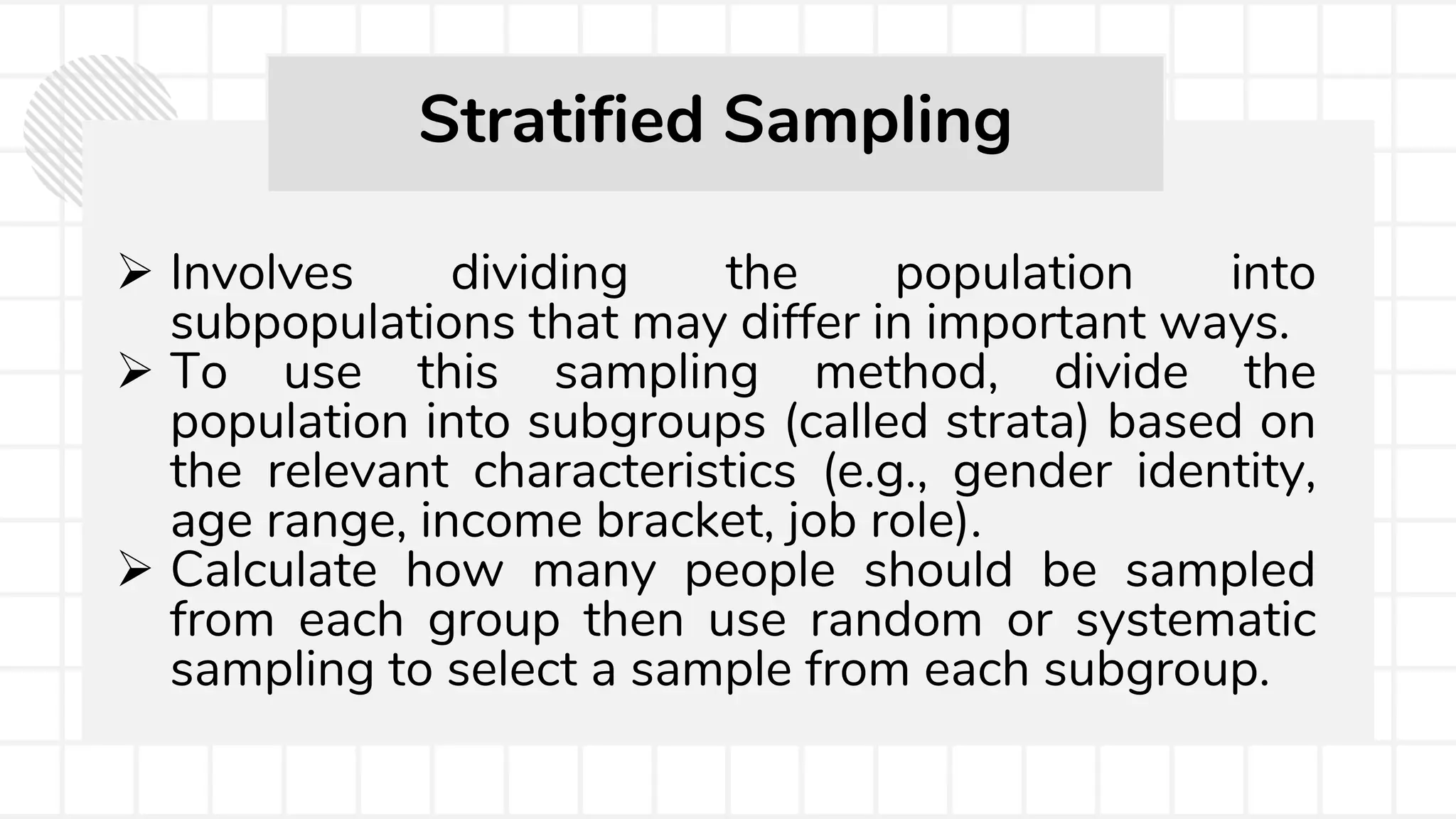 Stratified Sampling

➢ Involves dividing the population into subpopulations that may differ in important ways.
➢ To use this sampling method, divide the population into subgroups (called strata) based on the relevant characteristics (e.g., gender identity, age range, income bracket, job role).
➢ Calculate how many people should be sampled from each group then use random or systematic sampling to select a sample from each subgroup.